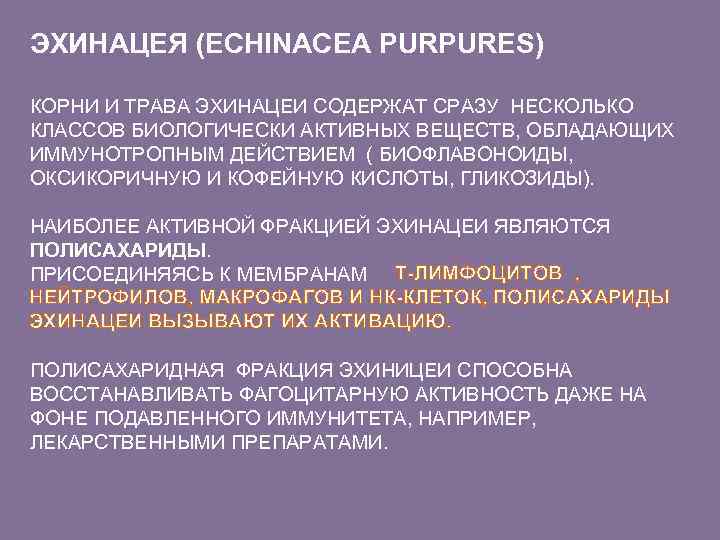 ЭХИНАЦЕЯ (ECHINACEA PURPURES)

КОРНИ И ТРАВА ЭХИНАЦЕИ СОДЕРЖАТ СРАЗУ НЕСКОЛЬКО КЛАССОВ БИОЛОГИЧЕСКИ АКТИВНЫХ ВЕЩЕСТВ, ОБЛАДАЮЩИХ ИММУНОТРОПНЫМ ДЕЙСТВИЕМ ( БИОФЛАВОНОИДЫ, ОКСИКОРИЧНУЮ И КОФЕЙНУЮ КИСЛОТЫ, ГЛИКОЗИДЫ).

НАИБОЛЕЕ АКТИВНОЙ ФРАКЦИЕЙ ЭХИНАЦЕИ ЯВЛЯЮТСЯ ПОЛИСАХАРИДЫ.
ПРИСОЕДИНЯЯСЬ К МЕМБРАНАМ Т-ЛИМФОЦИТОВ , НЕЙТРОФИЛОВ, МАКРОФАГОВ И НК-КЛЕТОК, ПОЛИСАХАРИДЫ ЭХИНАЦЕИ ВЫЗЫВАЮТ ИХ АКТИВАЦИЮ.

ПОЛИСАХАРИДНАЯ ФРАКЦИЯ ЭХИНИЦЕИ СПОСОБНА ВОССТАНАВЛИВАТЬ ФАГОЦИТАРНУЮ АКТИВНОСТЬ ДАЖЕ НА ФОНЕ ПОДАВЛЕННОГО ИММУНИТЕТА, НАПРИМЕР, ЛЕКАРСТВЕННЫМИ ПРЕПАРАТАМИ.